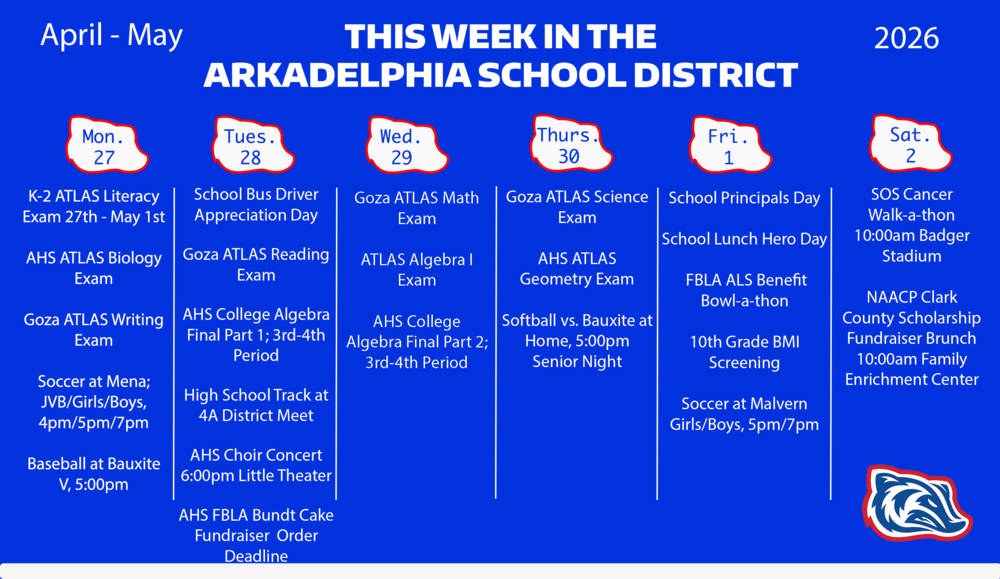 April - May

THIS WEEK IN THE ARKADELPHIA SCHOOL DISTRICT

2026

Mon. 27

K-2 ATLAS Literacy Exam 27th - May 1st

AHS ATLAS Biology Exam

Goza ATLAS Writing Exam

Soccer at Mena; JVB/Girls/Boys, 4pm/5pm/7pm

Baseball at Bauxite V, 5:00pm

Tues. 28

School Bus Driver Appreciation Day

Goza ATLAS Reading Exam

AHS College Algebra Final Part 1; 3rd-4th Period

High School Track at 4A District Meet

AHS Choir Concert 6:00pm Little Theater

AHS FBLA Bundt Cake Fundraiser Order Deadline

Wed. 29

Goza ATLAS Math Exam

ATLAS Algebra I Exam

AHS College Algebra Final Part 2; 3rd-4th Period

Thurs. 30

Goza ATLAS Science Exam

AHS ATLAS Geometry Exam

Softball vs. Bauxite at Home, 5:00pm Senior Night

Fri. 1

School Principals Day

School Lunch Hero Day

FBLA ALS Benefit Bowl-a-thon

10th Grade BMI Screening

Soccer at Malvern Girls/Boys, 5pm/7pm

Sat. 2

SOS Cancer Walk-a-thon 10:00am Badger Stadium

NAACP Clark County Scholarship Fundraiser Brunch 10:00am Family Enrichment Center